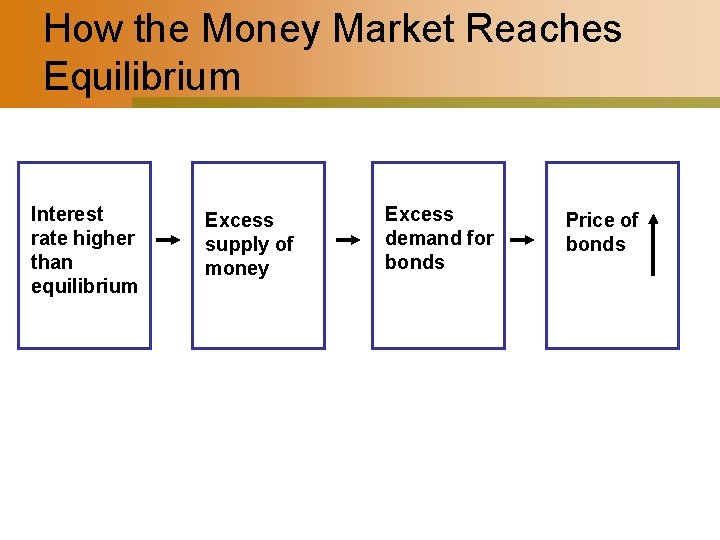 How the Money Market Reaches Equilibrium

Interest rate higher than equilibrium

Excess supply of money

Excess demand for bonds

Price of bonds